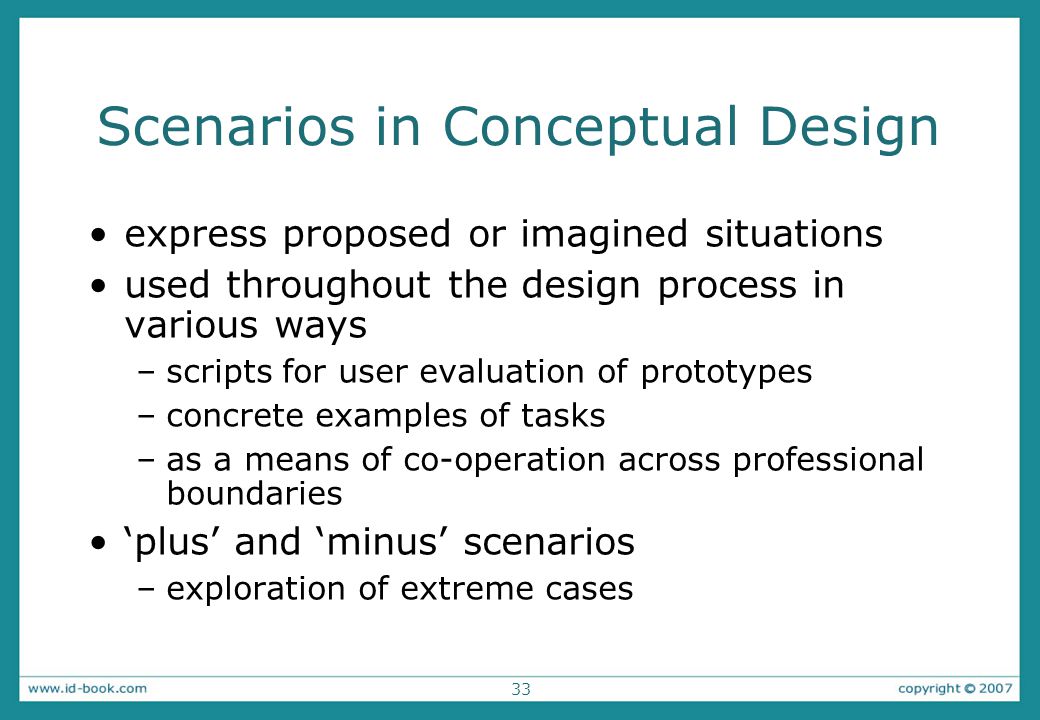 Scenarios in Conceptual Design

• express proposed or imagined situations
• used throughout the design process in various ways
– scripts for user evaluation of prototypes
– concrete examples of tasks
– as a means of co-operation across professional boundaries
• ‘plus’ and ‘minus’ scenarios
– exploration of extreme cases

www.id-book.com 33 copyright © 2007